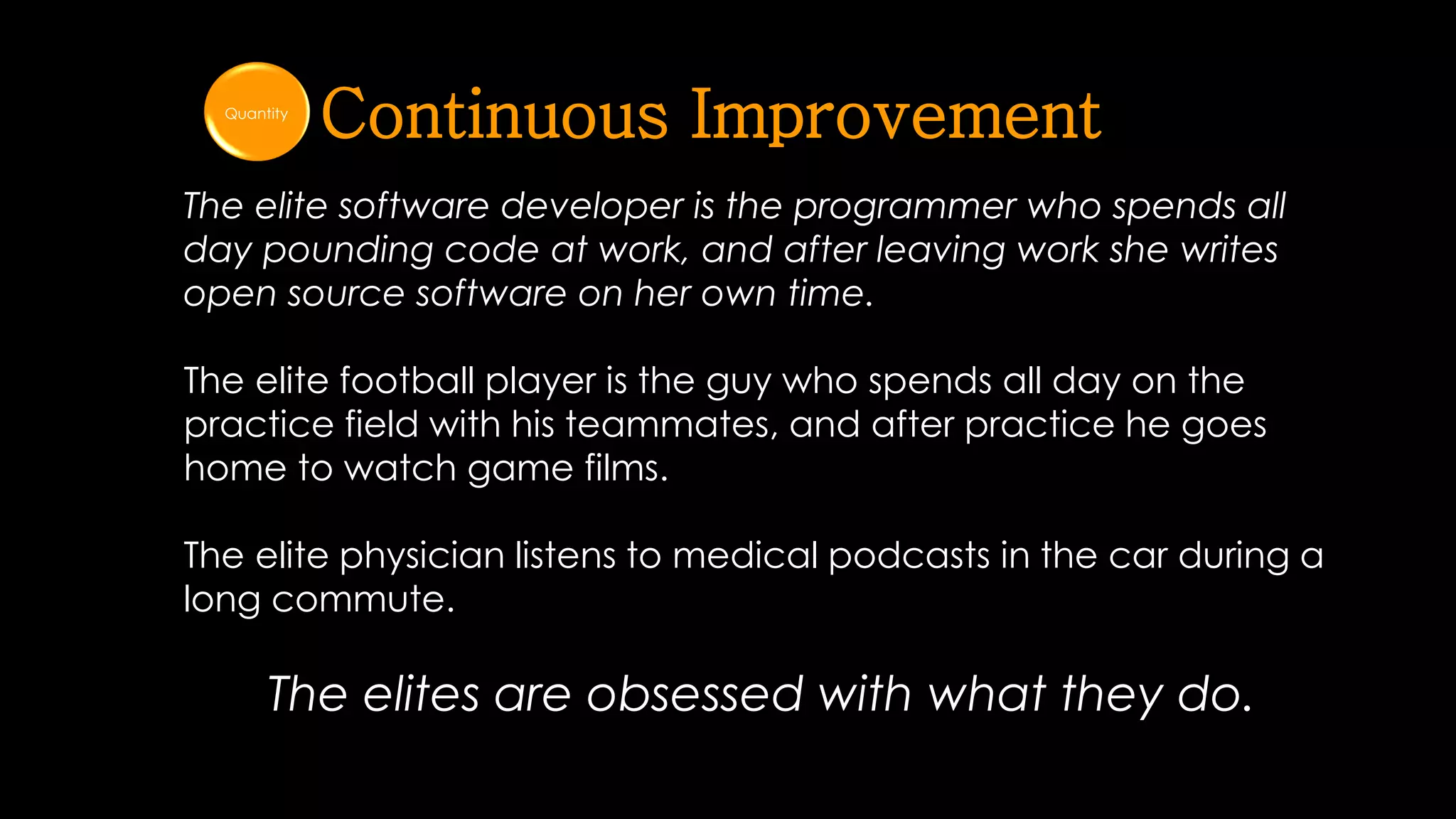 Quantity

Continuous Improvement

The elite software developer is the programmer who spends all day pounding code at work, and after leaving work she writes open source software on her own time.

The elite football player is the guy who spends all day on the practice field with his teammates, and after practice he goes home to watch game films.

The elite physician listens to medical podcasts in the car during a long commute.

The elites are obsessed with what they do.